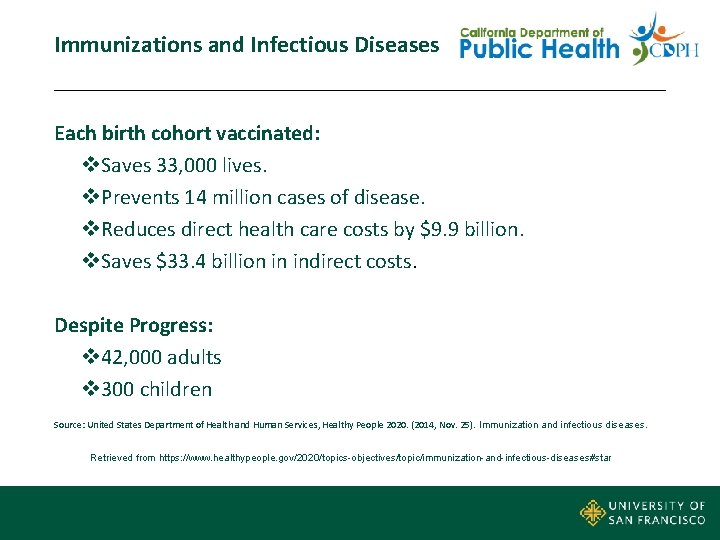 Immunizations and Infectious Diseases

California Department of Public Health CDPH

Each birth cohort vaccinated:

❖Saves 33,000 lives.

❖Prevents 14 million cases of disease.

❖Reduces direct health care costs by $9.9 billion.

❖Saves $33.4 billion in indirect costs.

Despite Progress:

❖42,000 adults

❖300 children

Source: United States Department of Health and Human Services, Healthy People 2020. (2014, Nov. 25). Immunization and infectious diseases.

Retrieved from https://www.healthypeople.gov/2020/topics-objectives/topic/immunization-and-infectious-diseases#star

UNIVERSITY OF SAN FRANCISCO